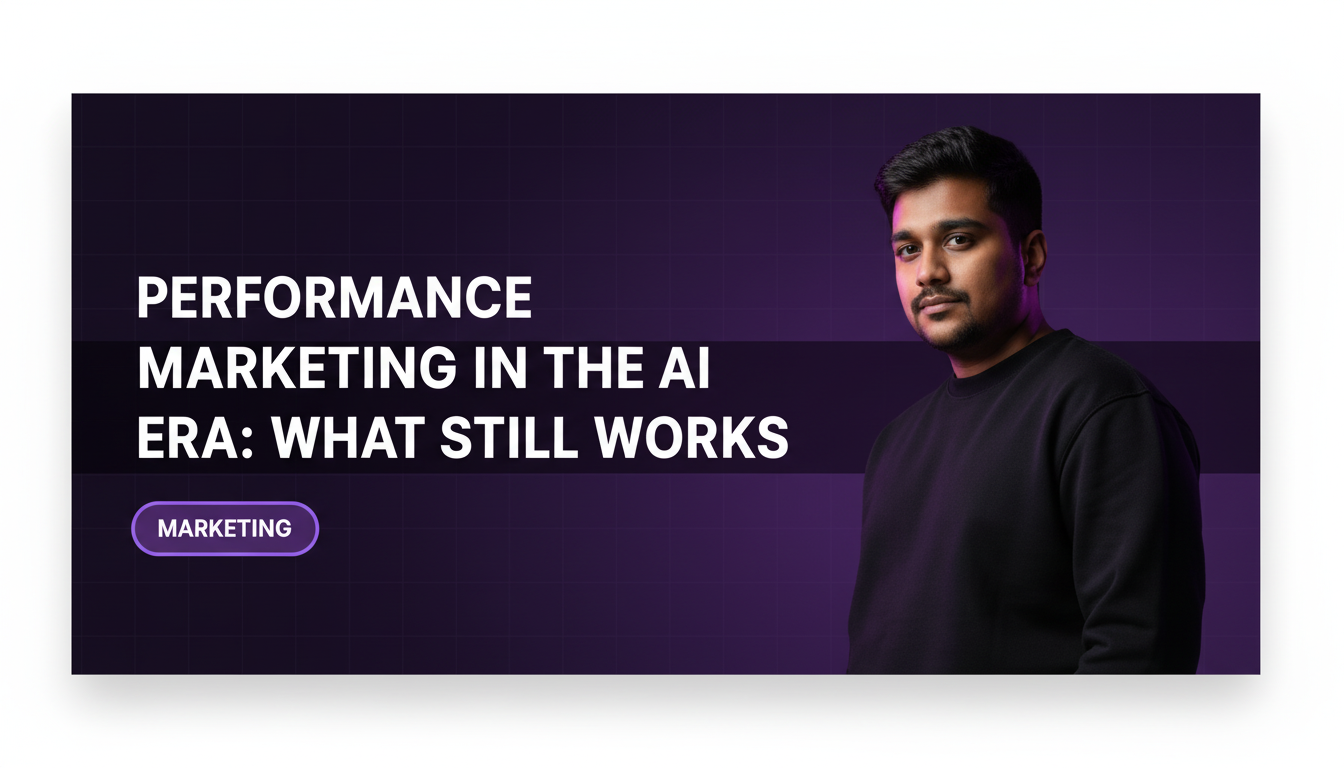 PERFORMANCE MARKETING IN THE AI ERA: WHAT STILL WORKS

MARKETING